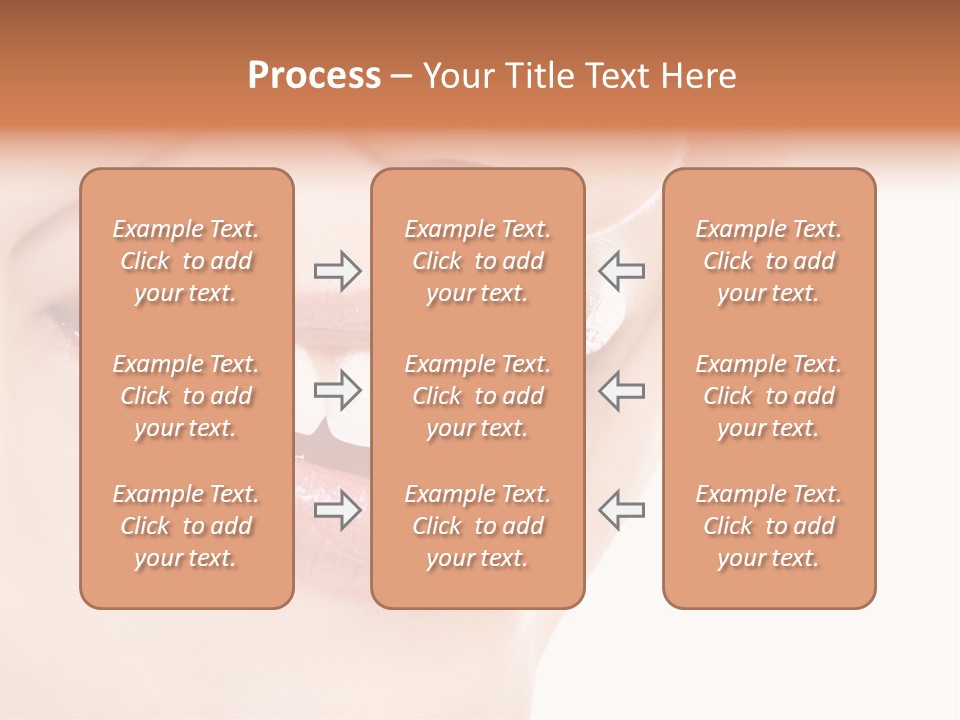 Process – Your Title Text Here

Example Text. Click to add your text.

Example Text. Click to add your text.

Example Text. Click to add your text.

Example Text. Click to add your text.

Example Text. Click to add your text.

Example Text. Click to add your text.

Example Text. Click to add your text.

Example Text. Click to add your text.

Example Text. Click to add your text.